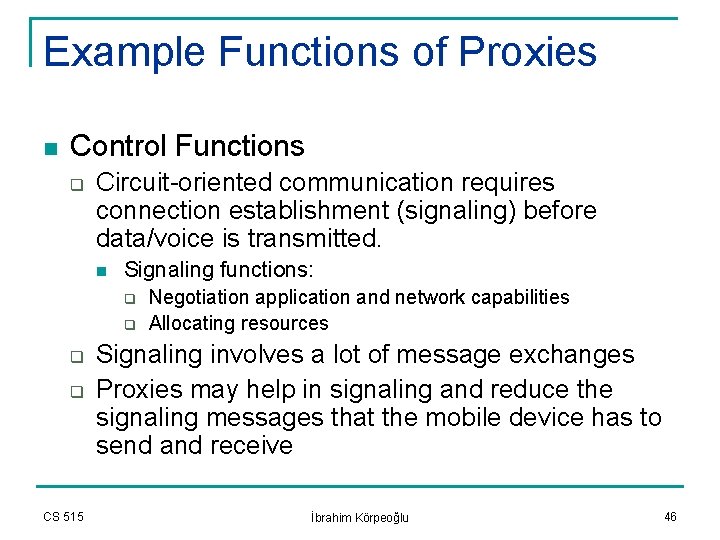 Example Functions of Proxies

Control Functions

Circuit-oriented communication requires connection establishment (signaling) before data/voice is transmitted.

Signaling functions:

Negotiation application and network capabilities

Allocating resources

Signaling involves a lot of message exchanges

Proxies may help in signaling and reduce the signaling messages that the mobile device has to send and receive

CS 515

İbrahim Körpeoğlu

46